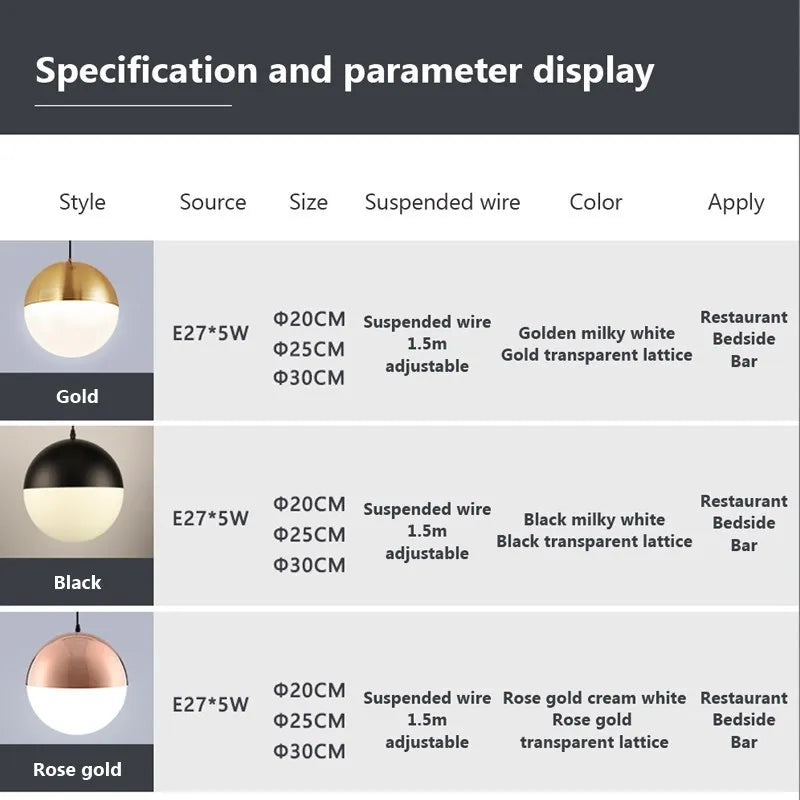 Specification and parameter display

| Style | Source | Size | Suspended wire | Color | Apply |
|---|---|---|---|---|---|
| Gold | E27*5W | Φ20CM Φ25CM Φ30CM | Suspended wire 1.5m adjustable | Golden milky white Gold transparent lattice | Restaurant Bedside Bar |
| Black | E27*5W | Φ20CM Φ25CM Φ30CM | Suspended wire 1.5m adjustable | Black milky white Black transparent lattice | Restaurant Bedside Bar |
| Rose gold | E27*5W | Φ20CM Φ25CM Φ30CM | Suspended wire 1.5m adjustable | Rose gold cream white Rose gold transparent lattice | Restaurant Bedside Bar |